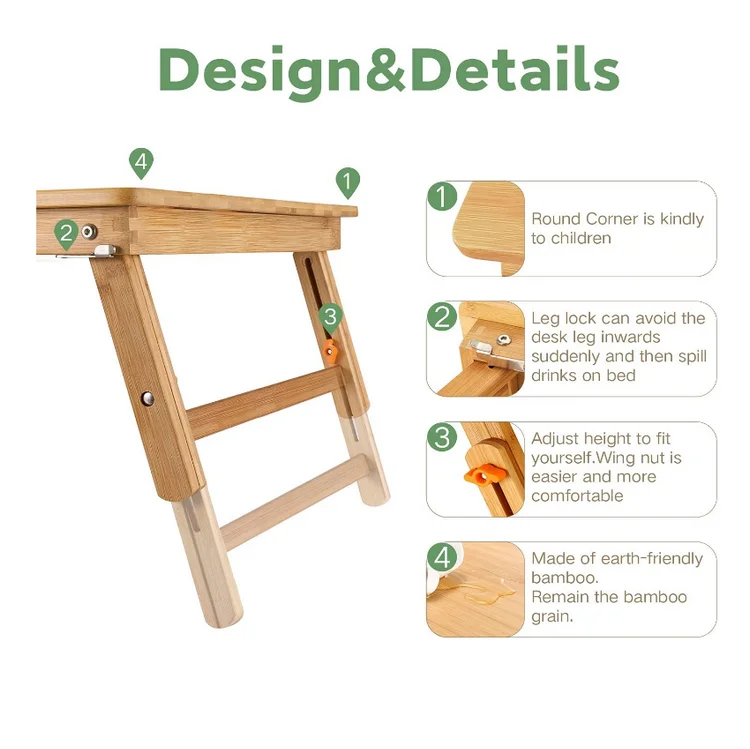 Design&Details

4
1
2
3

1
Round Corner is kindly to children

2
Leg lock can avoid the desk leg inwards suddenly and then spill drinks on bed

3
Adjust height to fit yourself.Wing nut is easier and more comfortable

4
Made of earth-friendly bamboo.
Remain the bamboo grain.